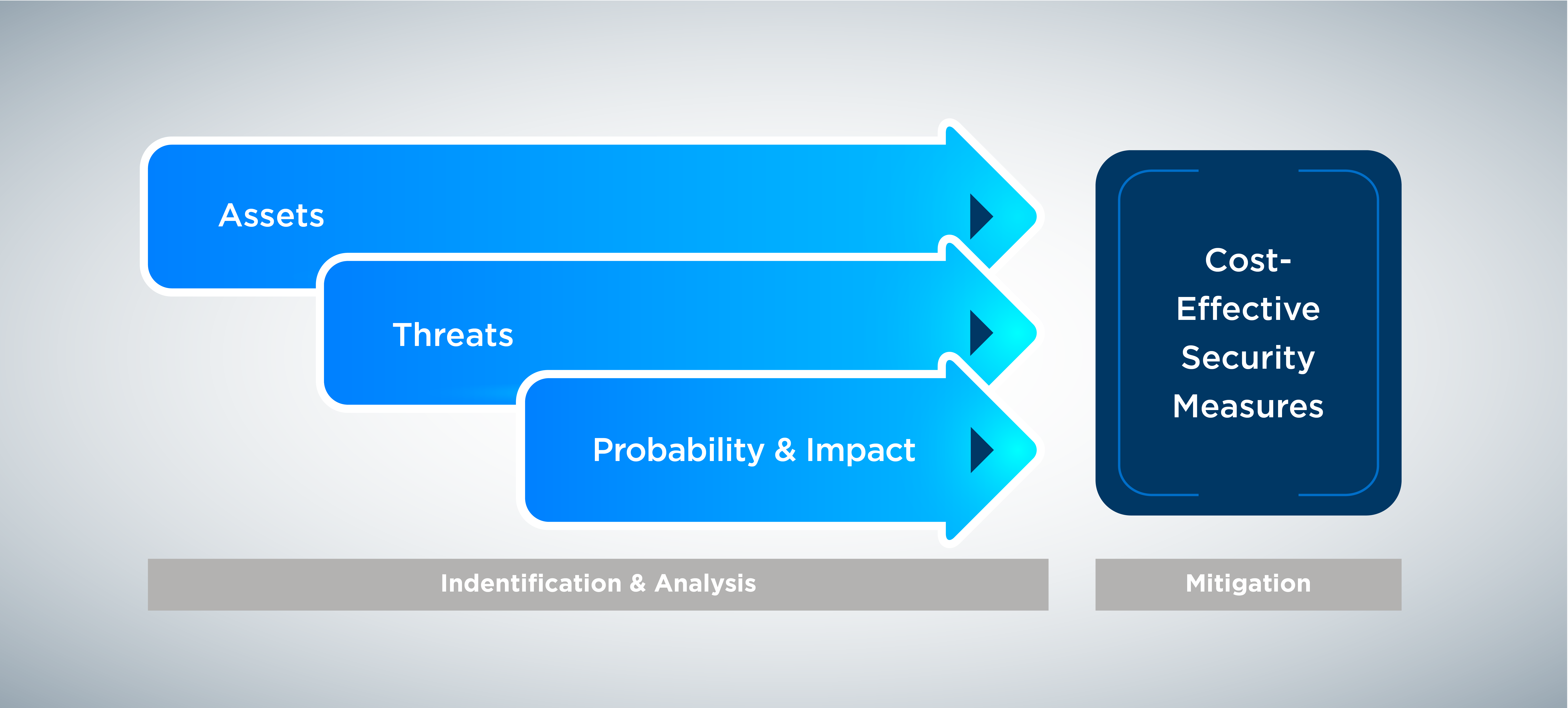 Assets

Threats

Probability & Impact

Cost-Effective Security Measures

Indentification & Analysis

Mitigation